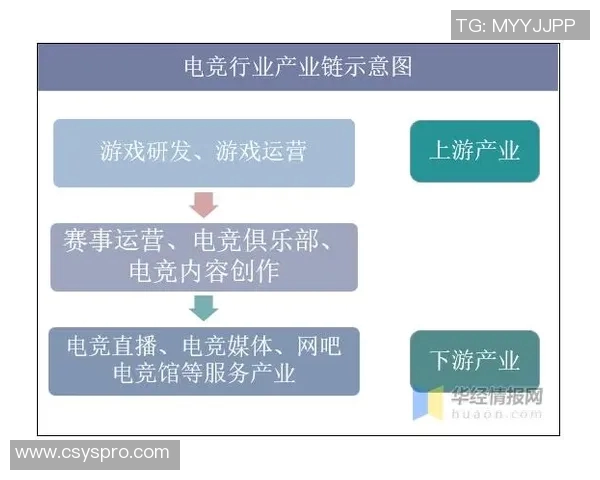 TG: MYYJJPP

电竞行业产业链示意图

游戏研发、游戏运营

上游产业

赛事运营、电竞俱乐部、电竞内容创作

电竞直播、电竞媒体、网吧电竞馆等服务产业

下游产业

华经情报网
huaon.com

www.csyspro.com